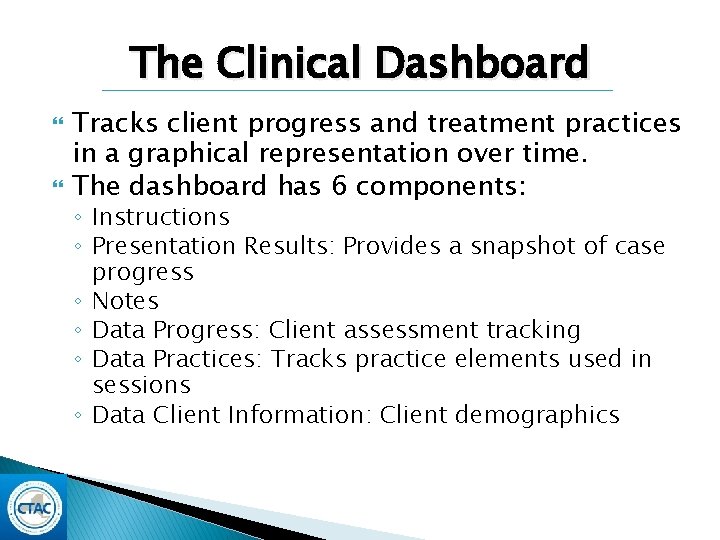 The Clinical Dashboard

Tracks client progress and treatment practices in a graphical representation over time.

The dashboard has 6 components:

◦ Instructions
◦ Presentation Results: Provides a snapshot of case progress
◦ Notes
◦ Data Progress: Client assessment tracking
◦ Data Practices: Tracks practice elements used in sessions
◦ Data Client Information: Client demographics

CTAC